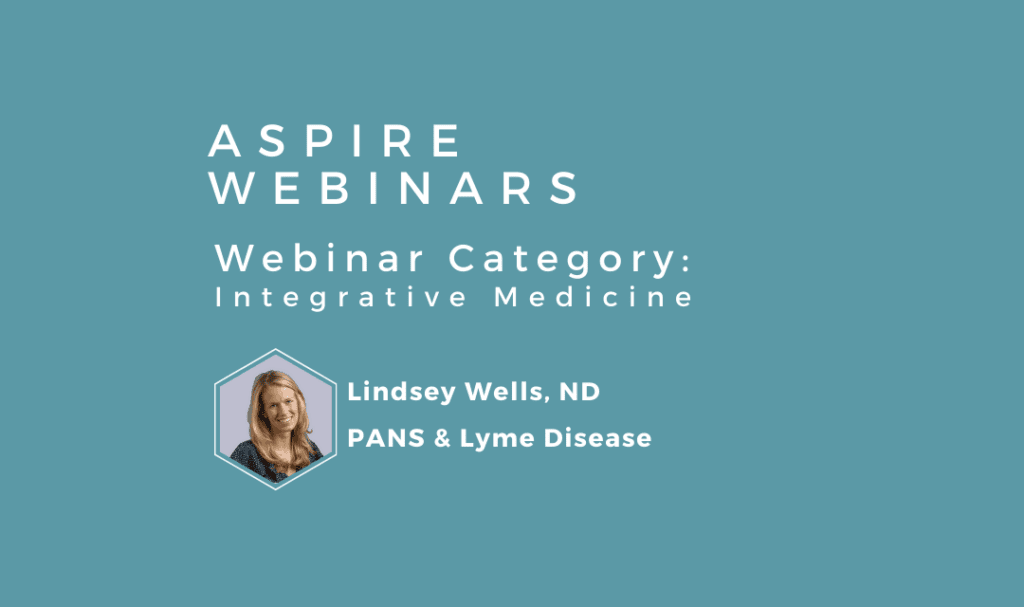 ASPIRE
WEBINARS

Webinar Category:
Integrative Medicine

Lindsey Wells, ND

PANS & Lyme Disease